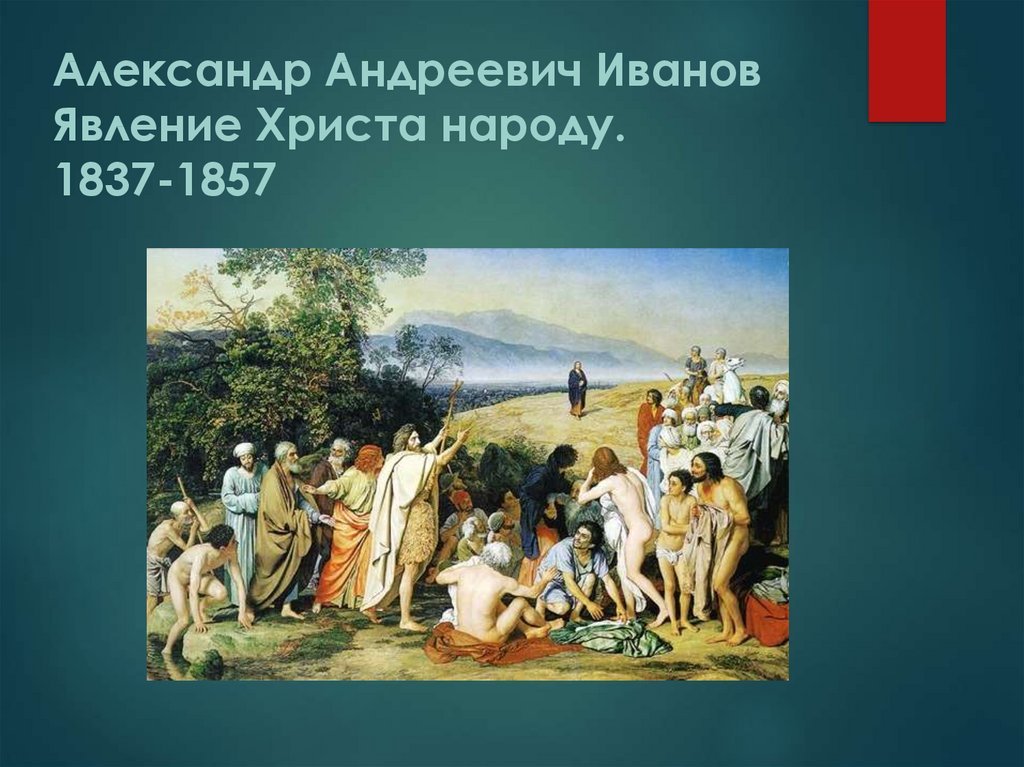 Александр Андреевич Иванов
Явление Христа народу.
1837-1857